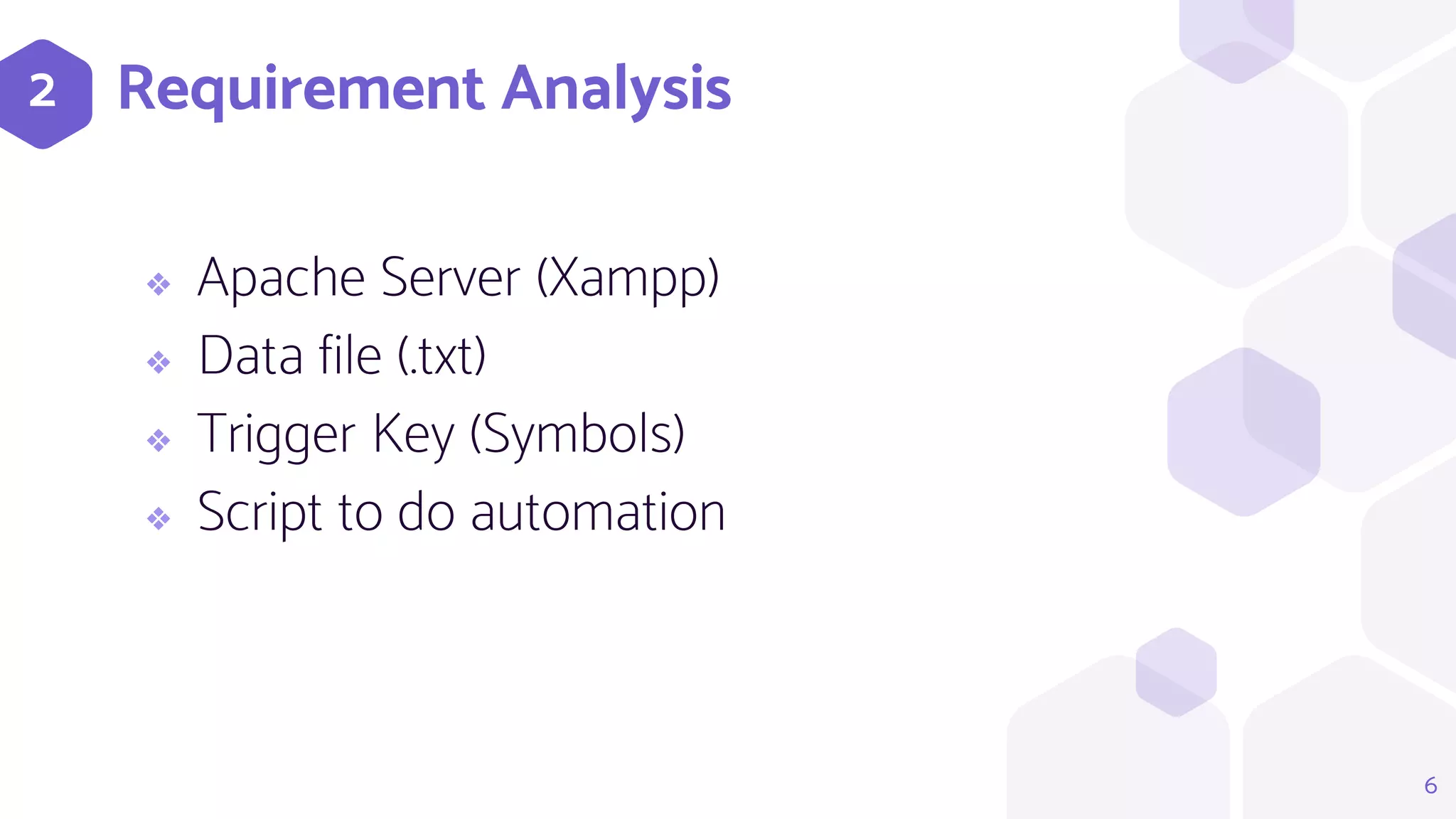 2 Requirement Analysis

❖ Apache Server (Xampp)
❖ Data file (.txt)
❖ Trigger Key (Symbols)
❖ Script to do automation

6